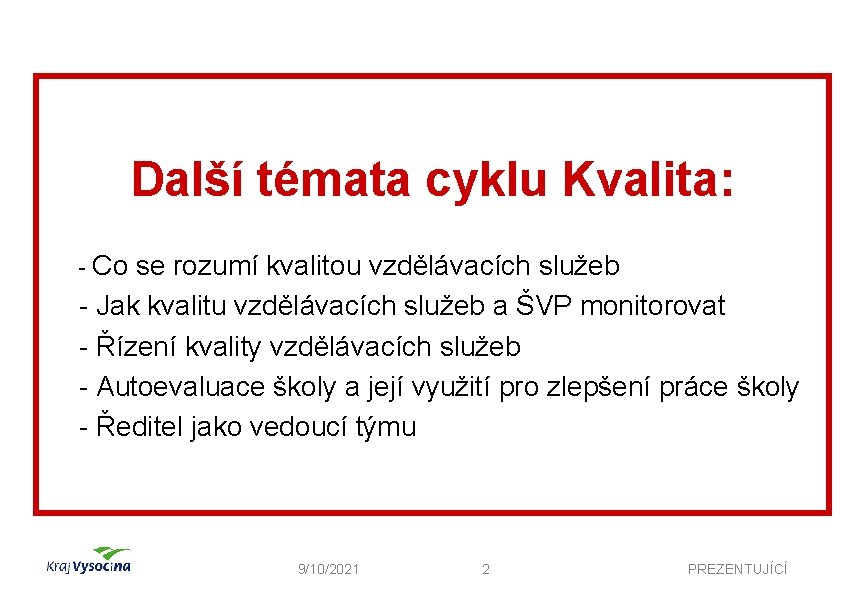 Další témata cyklu Kvalita:

- Co se rozumí kvalitou vzdělávacích služeb
- Jak kvalitu vzdělávacích služeb a ŠVP monitorovat
- Řízení kvality vzdělávacích služeb
- Autoevaluace školy a její využití pro zlepšení práce školy
- Ředitel jako vedoucí týmu

Kraj Vysočina

9/10/2021

2

PREZENTUJÍCÍ